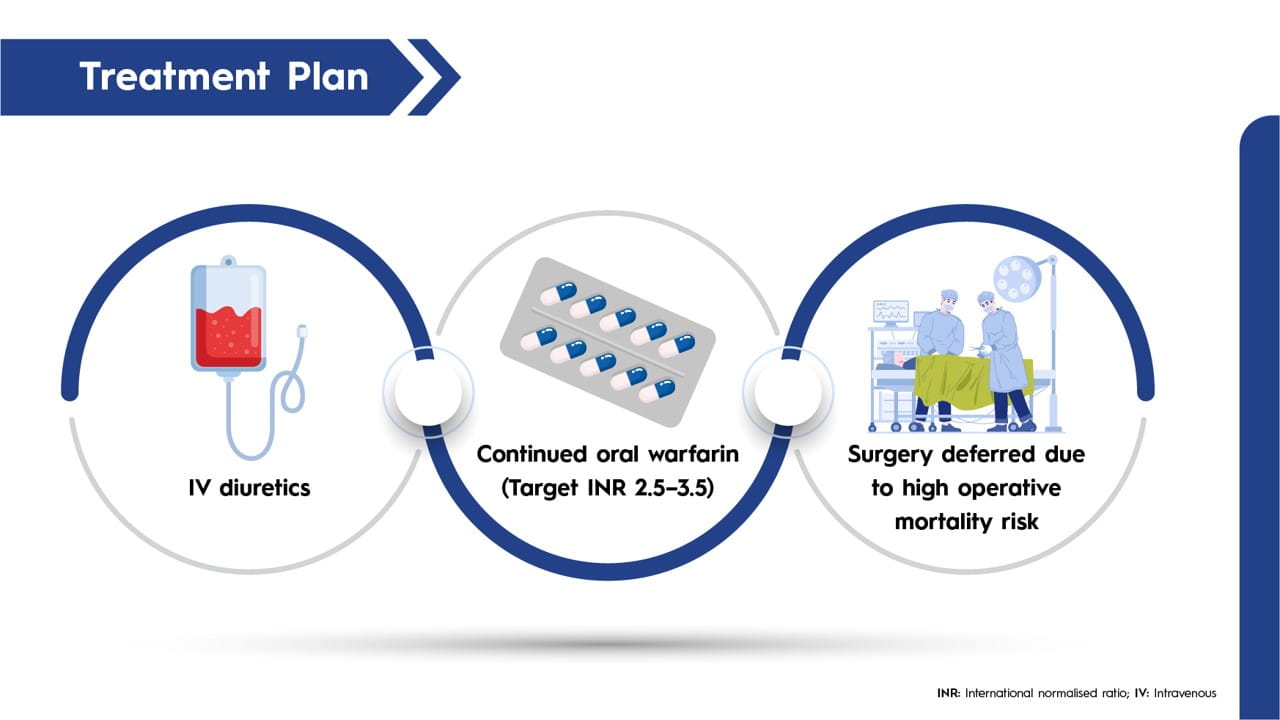 Treatment Plan

IV diuretics

Continued oral warfarin (Target INR 2.5–3.5)

Surgery deferred due to high operative mortality risk

INR: International normalised ratio; IV: Intravenous